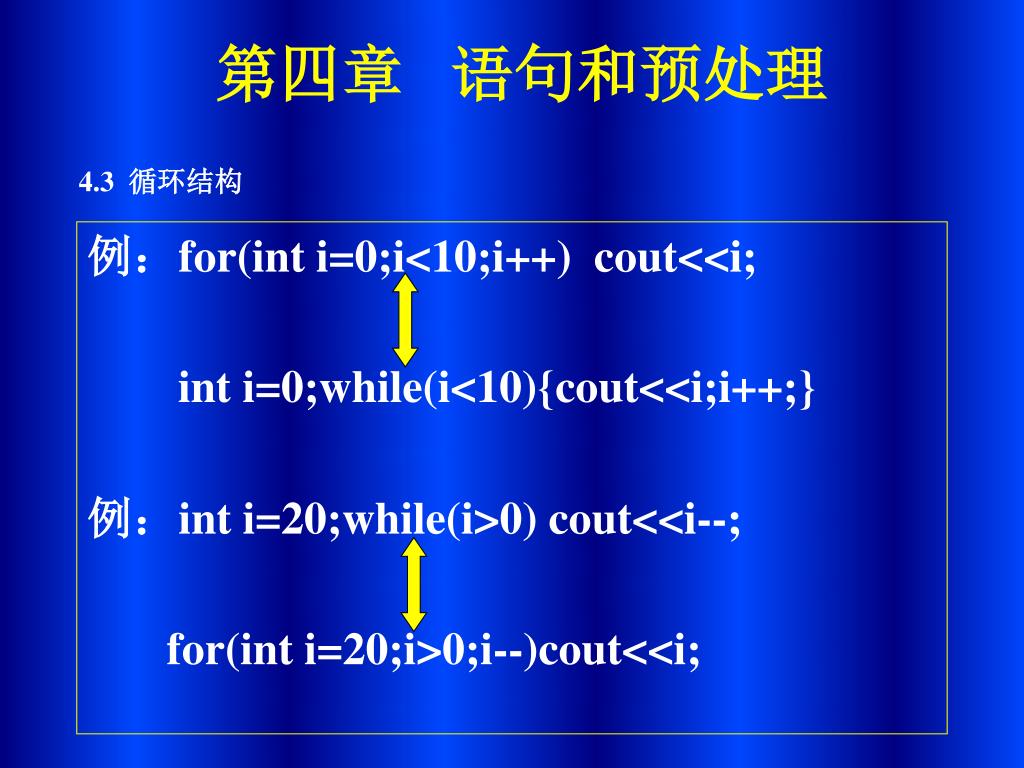 第四章 语句和预处理

4.3 循环结构

例：for(int i=0;i<10;i++) cout<<i;

int i=0;while(i<10){cout<<i;i++;}

例：int i=20;while(i>0) cout<<i--;

for(int i=20;i>0;i--)cout<<i;